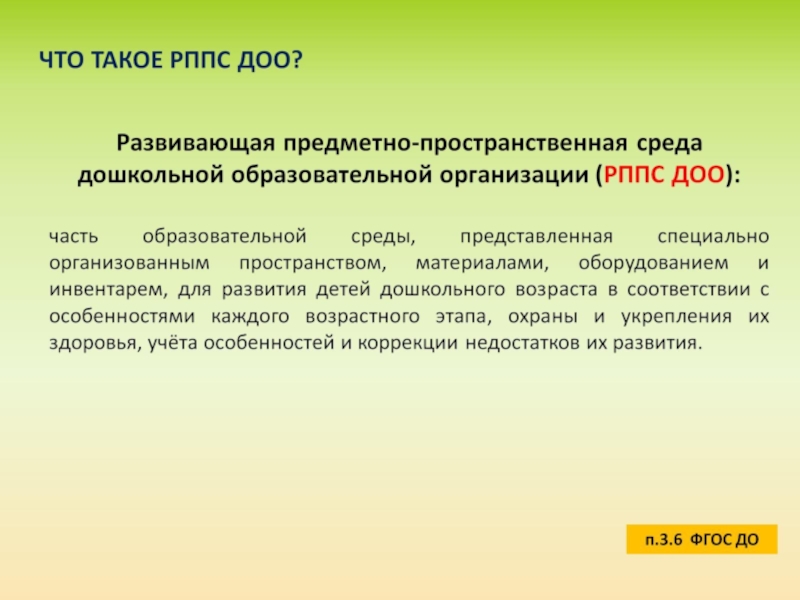 ЧТО ТАКОЕ РППС ДОО?

Развивающая предметно-пространственная среда дошкольной образовательной организации (РППС ДОО):

часть образовательной среды, представленная специально организованным пространством, материалами, оборудованием и инвентарем, для развития детей дошкольного возраста в соответствии с особенностями каждого возрастного этапа, охраны и укрепления их здоровья, учёта особенностей и коррекции недостатков их развития.

п.3.6 ФГОС ДО